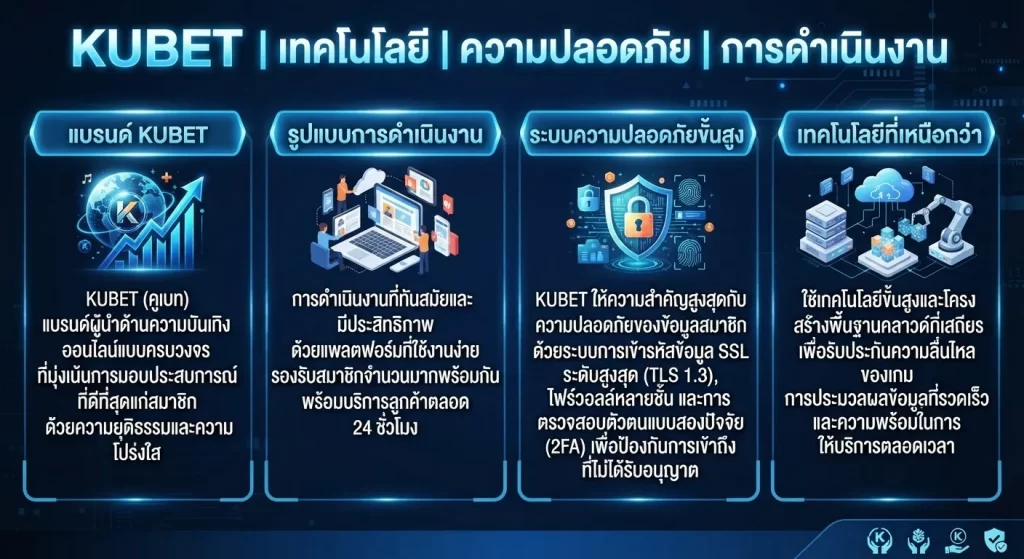 KUBET | เทคโนโลยี | ความปลอดภัย | การดำเนินงาน

แบรนด์ KUBET

KUBET (คูเบท) แบรนด์ผู้นำด้านความบันเทิงออนไลน์แบบครบวงจร ที่มุ่งเน้นการมอบประสบการณ์ที่ดีที่สุดแก่สมาชิก ด้วยความยุติธรรมและความโปร่งใส

รูปแบบการดำเนินงาน

การดำเนินงานที่ทันสมัยและมีประสิทธิภาพ ด้วยแพลตฟอร์มที่ใช้งานง่าย รองรับสมาชิกจำนวนมากพร้อมกัน พร้อมบริการลูกค้าตลอด 24 ชั่วโมง

ระบบความปลอดภัยขั้นสูง

KUBET ให้ความสำคัญสูงสุดกับความปลอดภัยของข้อมูลสมาชิก ด้วยระบบการเข้ารหัสข้อมูล SSL ระดับสูงสุด (TLS 1.3), ไฟร์วอลล์หลายชั้น และการตรวจสอบตัวตนแบบสองปัจจัย (2FA) เพื่อป้องกันการเข้าถึงที่ไม่ได้รับอนุญาต

เทคโนโลยีที่เหนือกว่า

ใช้เทคโนโลยีขั้นสูงและโครงสร้างพื้นฐานคลาวด์ที่เสถียร เพื่อรับประกันความลื่นไหลของเกม การประมวลผลข้อมูลที่รวดเร็ว และความพร้อมในการให้บริการตลอดเวลา